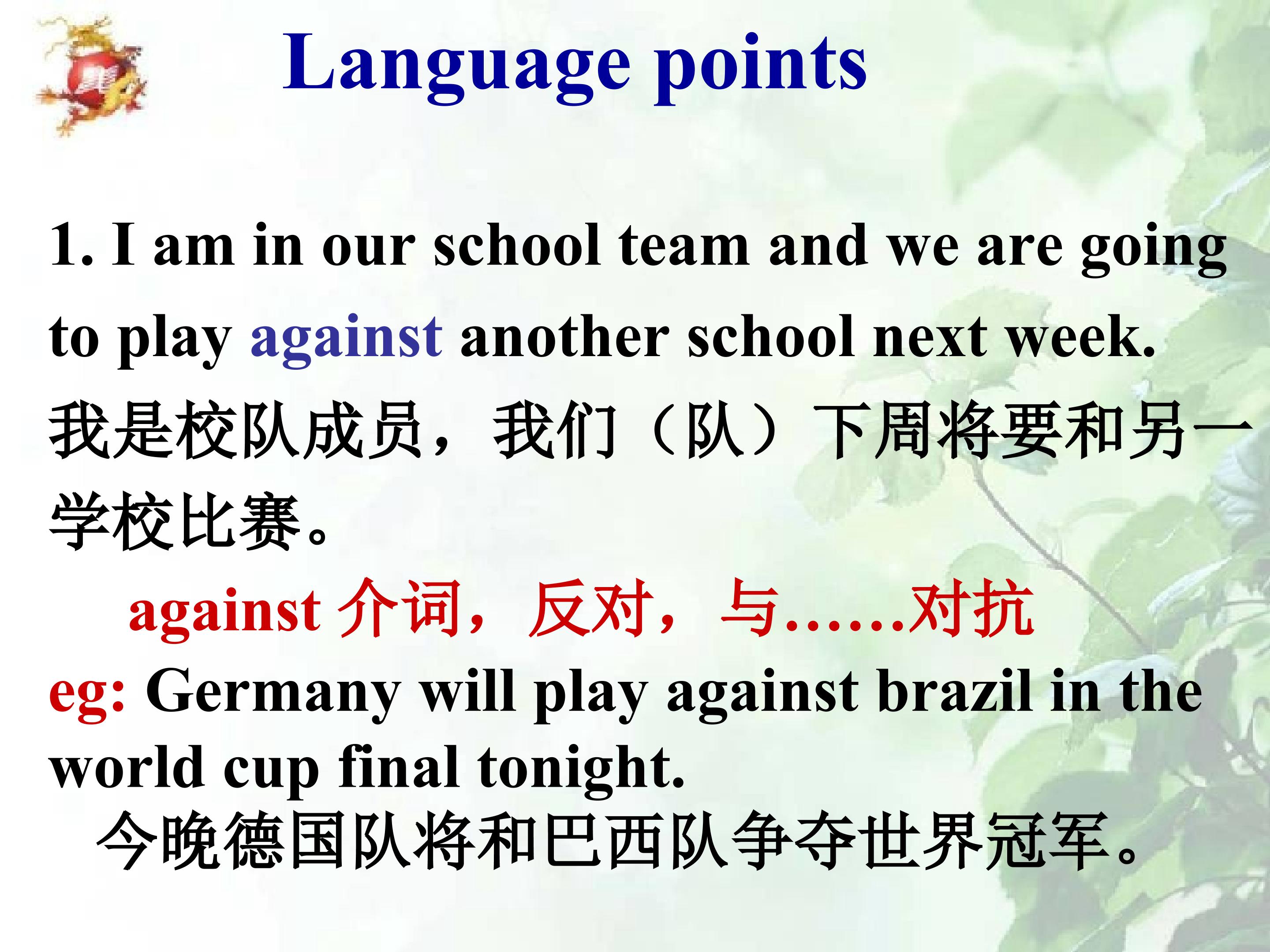 Language points

1. I am in our school team and we are going to play against another school next week.
我是校队成员，我们（队）下周将要和另一学校比赛。

against 介词，反对，与……对抗
eg: Germany will play against brazil in the world cup final tonight.
今晚德国队将和巴西队争夺世界冠军。